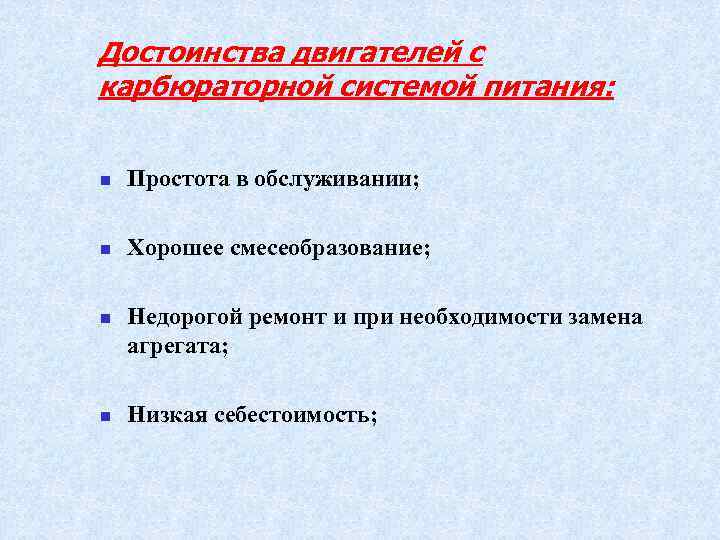 Достоинства двигателей с карбюраторной системой питания:

- Простота в обслуживании;
- Хорошее смесеобразование;
- Недорогой ремонт и при необходимости замена агрегата;
- Низкая себестоимость;